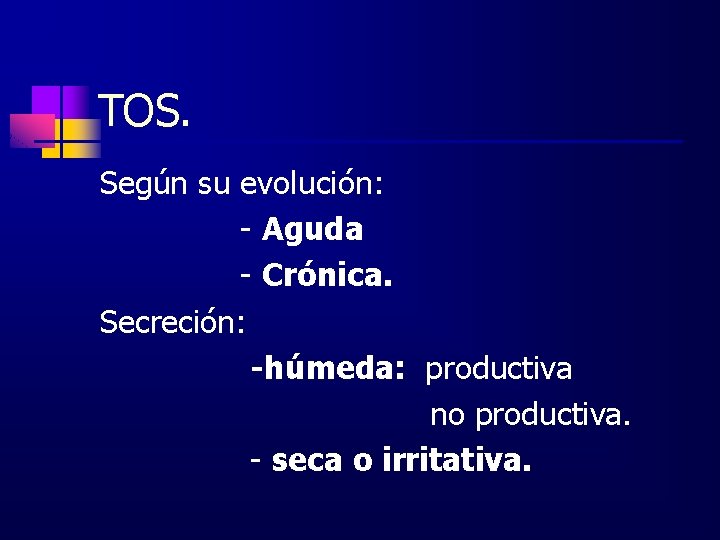 TOS.

Según su evolución:

- Aguda

- Crónica.

Secreción:

-húmeda: productiva

no productiva.

- seca o irritativa.